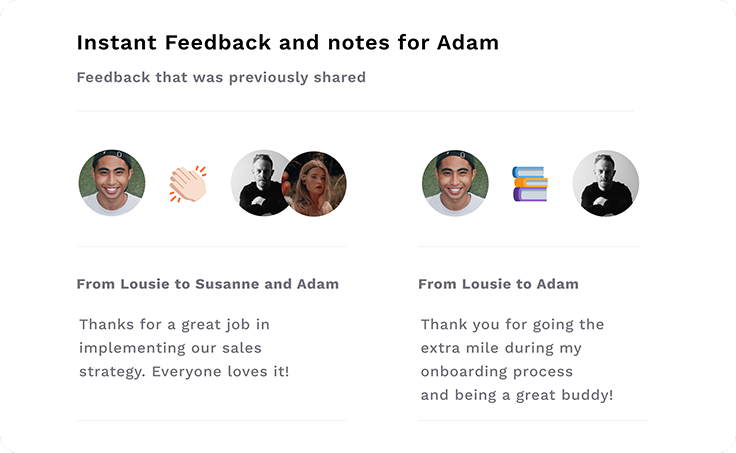 Instant Feedback and notes for Adam

Feedback that was previously shared

From Lousie to Susanne and Adam

Thanks for a great job in implementing our sales strategy. Everyone loves it!

From Lousie to Adam

Thank you for going the extra mile during my onboarding process
and being a great buddy!